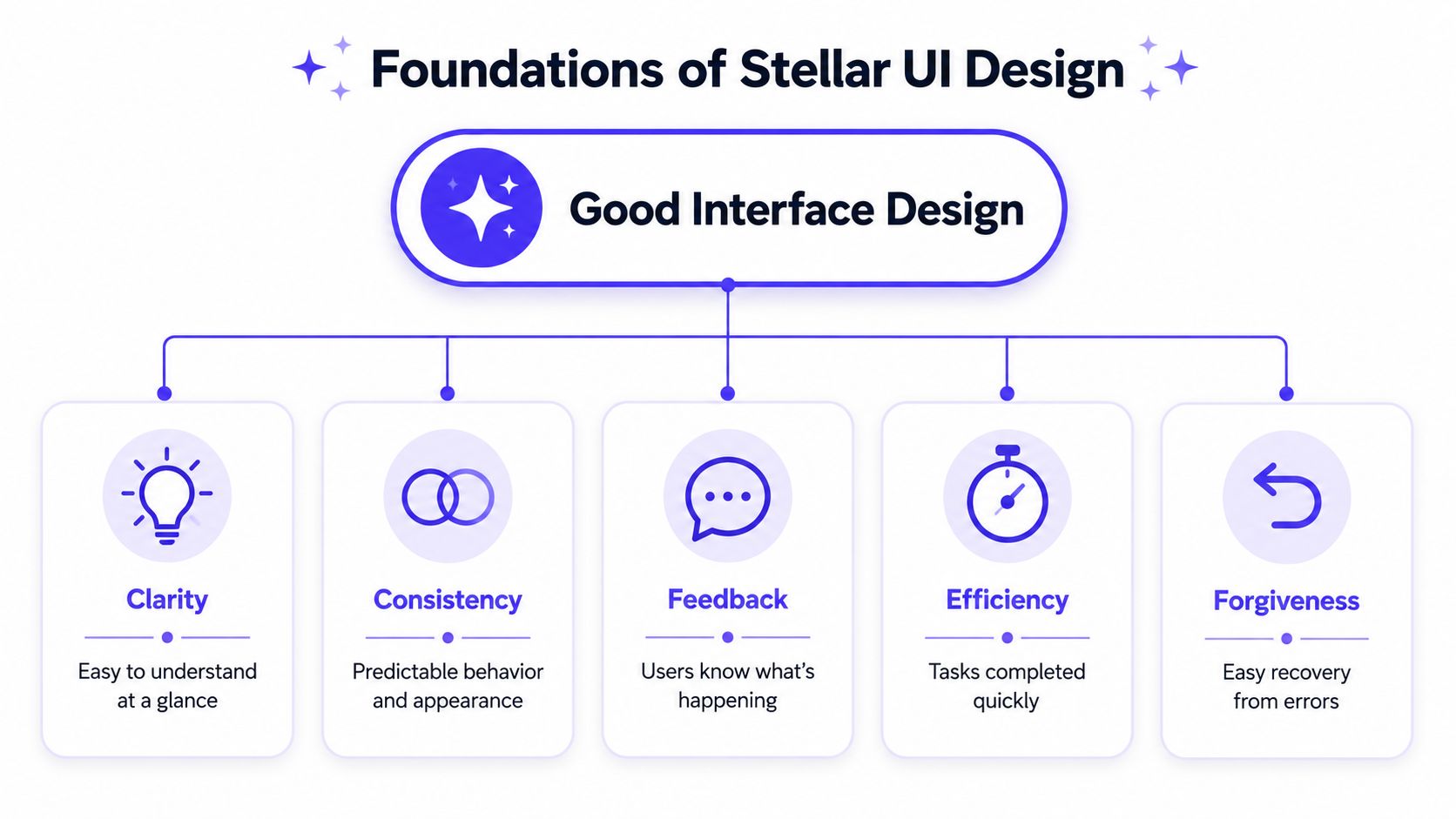 Foundations of Stellar UI Design

Good Interface Design

Clarity
Easy to understand at a glance

Consistency
Predictable behavior and appearance

Feedback
Users know what's happening

Efficiency
Tasks completed quickly

Forgiveness
Easy recovery from errors